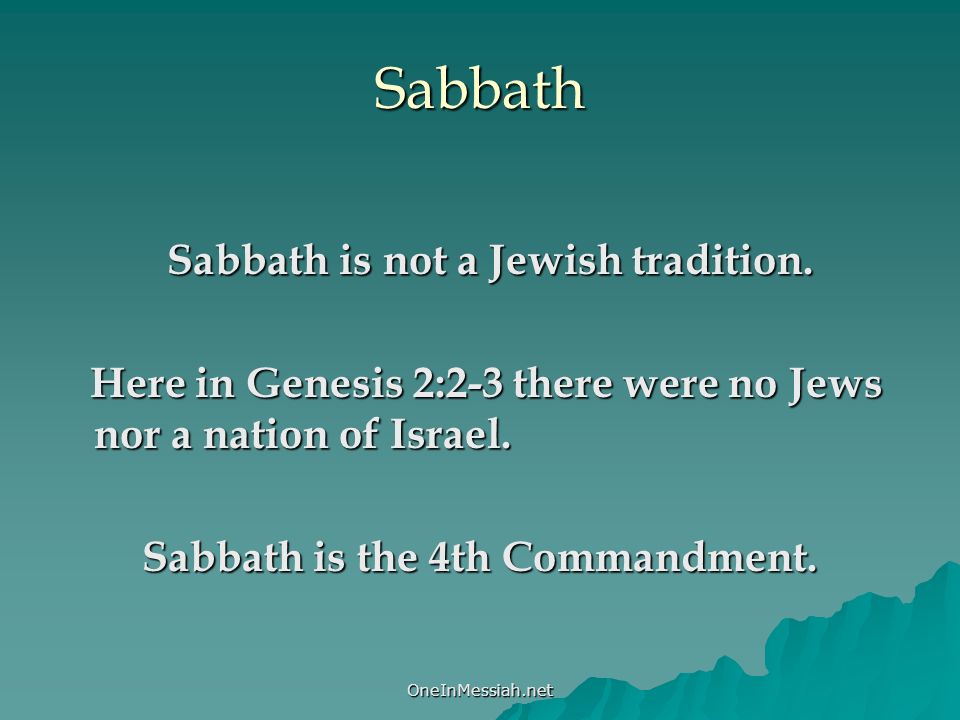 Sabbath

Sabbath is not a Jewish tradition.

Here in Genesis 2:2-3 there were no Jews nor a nation of Israel.

Sabbath is the 4th Commandment.

OneInMessiah.net